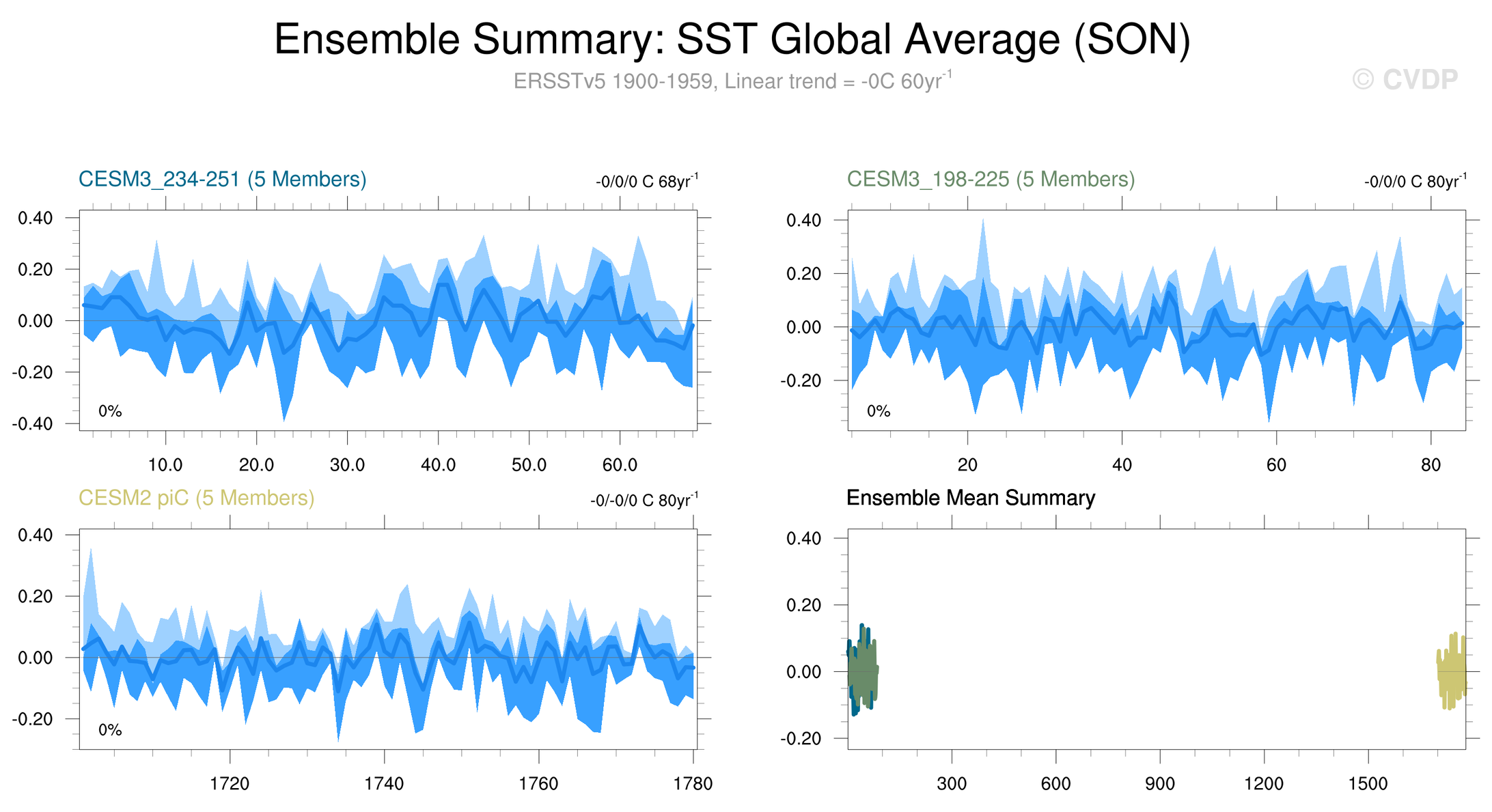 Ensemble Summary: SST Global Average (SON)

ERSSTv5 1900-1959, Linear trend = -0C 60yr$^{-1}$

© CVDP

CESM3_234-251 (5 Members)

-0/0/0 C 68yr$^{-1}$

0.40
0.20
0.00
-0.20
-0.40

0%

10.0 20.0 30.0 40.0 50.0 60.0

CESM3_198-225 (5 Members)

-0/0/0 C 80yr$^{-1}$

0.40
0.20
0.00
-0.20

0%

20 40 60 80

CESM2 piC (5 Members)

-0/-0/0 C 80yr$^{-1}$

0.40
0.20
0.00
-0.20

0%

1720 1740 1760 1780

Ensemble Mean Summary

0.40
0.20
0.00
-0.20

300 600 900 1200 1500